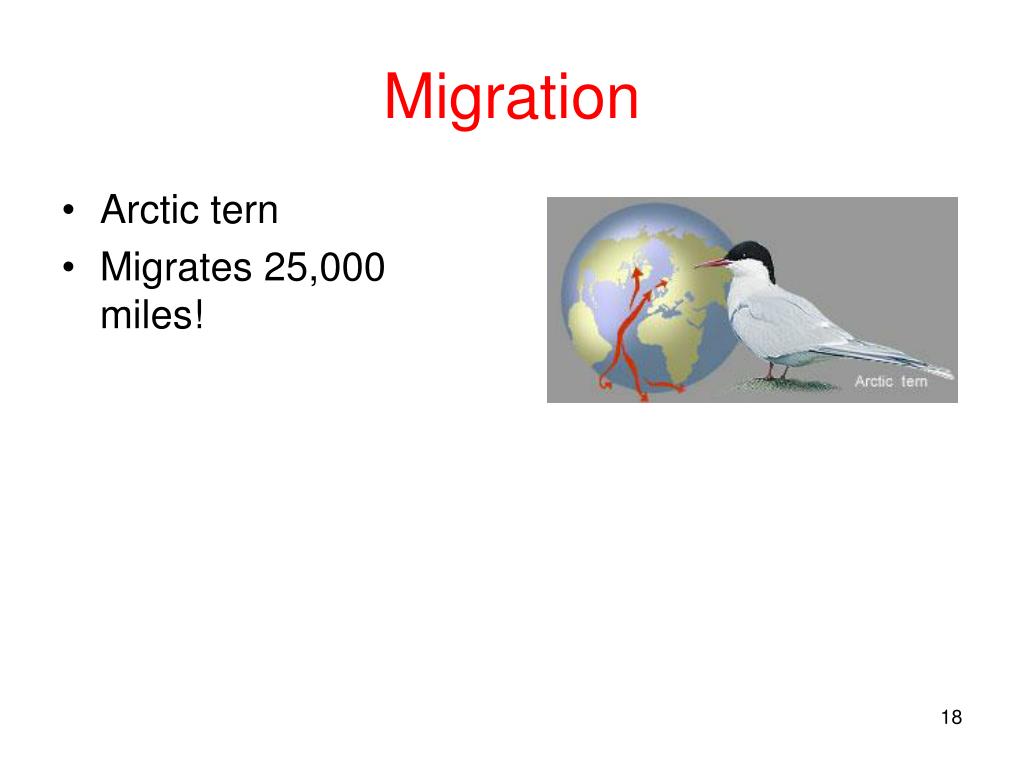 Migration

• Arctic tern
• Migrates 25,000 miles!

Arctic tern

18